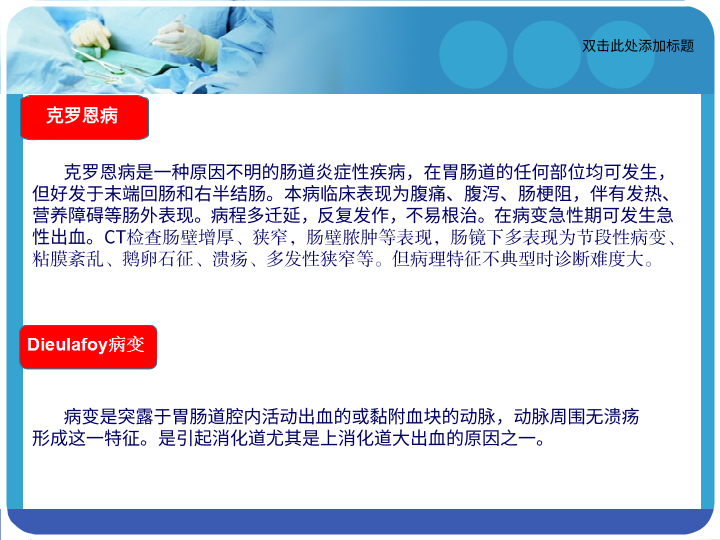 双击此处添加标题

克罗恩病

克罗恩病是一种原因不明的肠道炎症性疾病，在胃肠道的任何部位均可发生，但好发于末端回肠和右半结肠。本病临床表现为腹痛、腹泻、肠梗阻，伴有发热、营养障碍等肠外表现。病程多迁延，反复发作，不易根治。在病变急性期可发生急性出血。CT检查肠壁增厚、狭窄，肠壁脓肿等表现，肠镜下多表现为节段性病变、粘膜紊乱、鹅卵石征、溃疡、多发性狭窄等。但病理特征不典型时诊断难度大。

Dieulafoy病变

病变是突露于胃肠道腔内活动出血的或黏附血块的动脉，动脉周围无溃疡形成这一特征。是引起消化道尤其是上消化道大出血的原因之一。